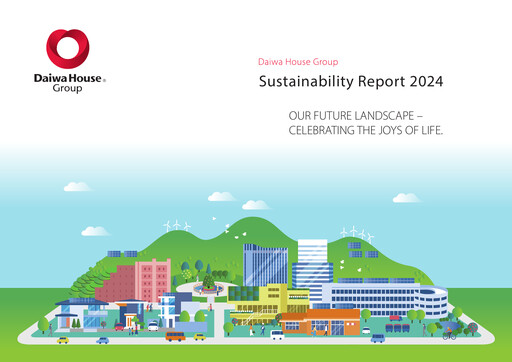 Daiwa House®
Group

Daiwa House Group

Sustainability Report 2024

OUR FUTURE LANDSCAPE –
CELEBRATING THE JOYS OF LIFE.